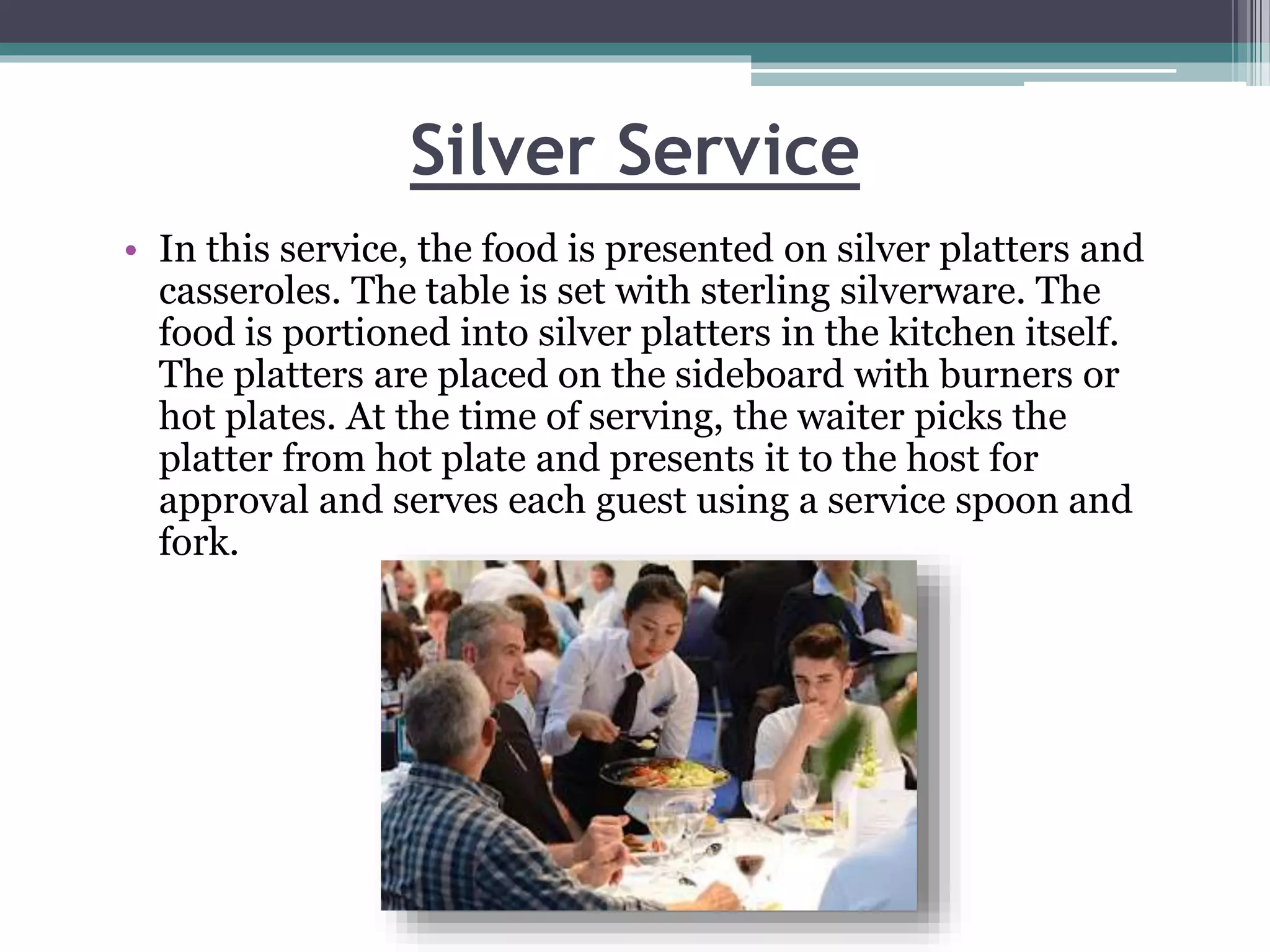 Silver Service

• In this service, the food is presented on silver platters and casseroles. The table is set with sterling silverware. The food is portioned into silver platters in the kitchen itself. The platters are placed on the sideboard with burners or hot plates. At the time of serving, the waiter picks the platter from hot plate and presents it to the host for approval and serves each guest using a service spoon and fork.